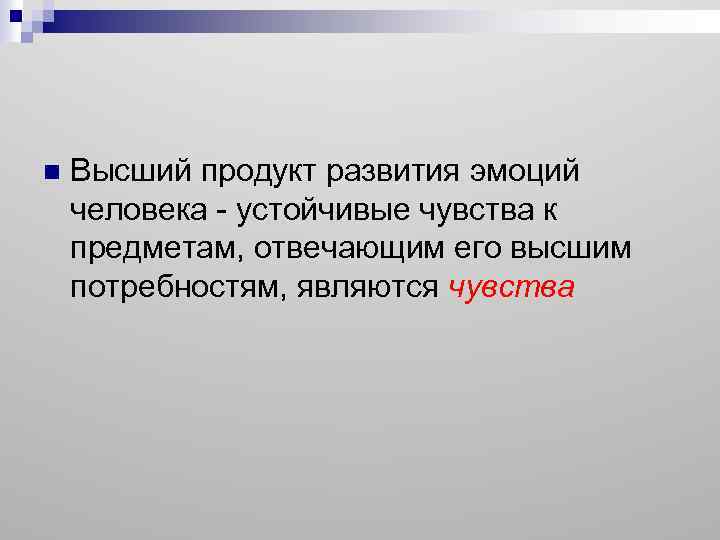 Высший продукт развития эмоций человека - устойчивые чувства к предметам, отвечающим его высшим потребностям, являются чувства